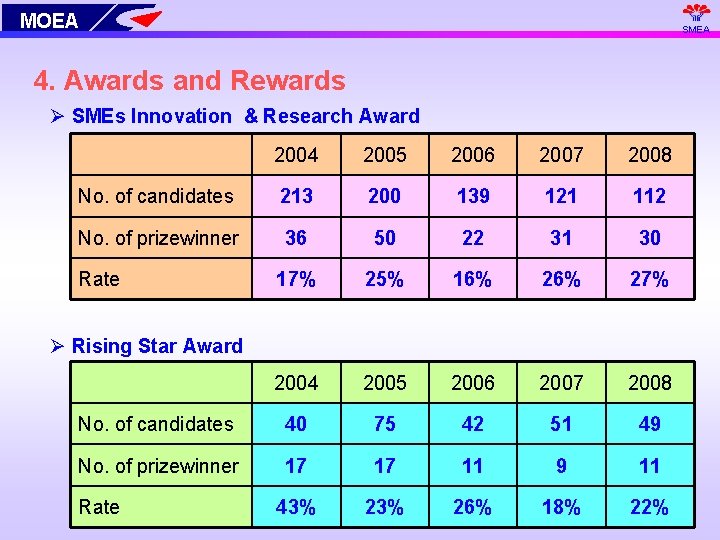 MOEA

SMEA

4. Awards and Rewards

➢ SMEs Innovation & Research Award

| | 2004 | 2005 | 2006 | 2007 | 2008 |
|---|---|---|---|---|---|
| No. of candidates | 213 | 200 | 139 | 121 | 112 |
| No. of prizewinner | 36 | 50 | 22 | 31 | 30 |
| Rate | 17% | 25% | 16% | 26% | 27% |

➢ Rising Star Award

| | 2004 | 2005 | 2006 | 2007 | 2008 |
|---|---|---|---|---|---|
| No. of candidates | 40 | 75 | 42 | 51 | 49 |
| No. of prizewinner | 17 | 17 | 11 | 9 | 11 |
| Rate | 43% | 23% | 26% | 18% | 22% |